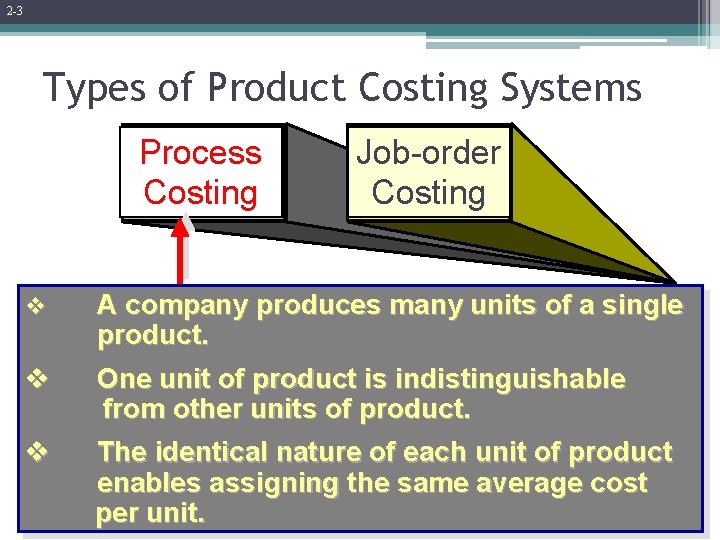 2-3

Types of Product Costing Systems

Process Costing

Job-order Costing

❖ A company produces many units of a single product.

❖ One unit of product is indistinguishable from other units of product.

❖ The identical nature of each unit of product enables assigning the same average cost per unit.